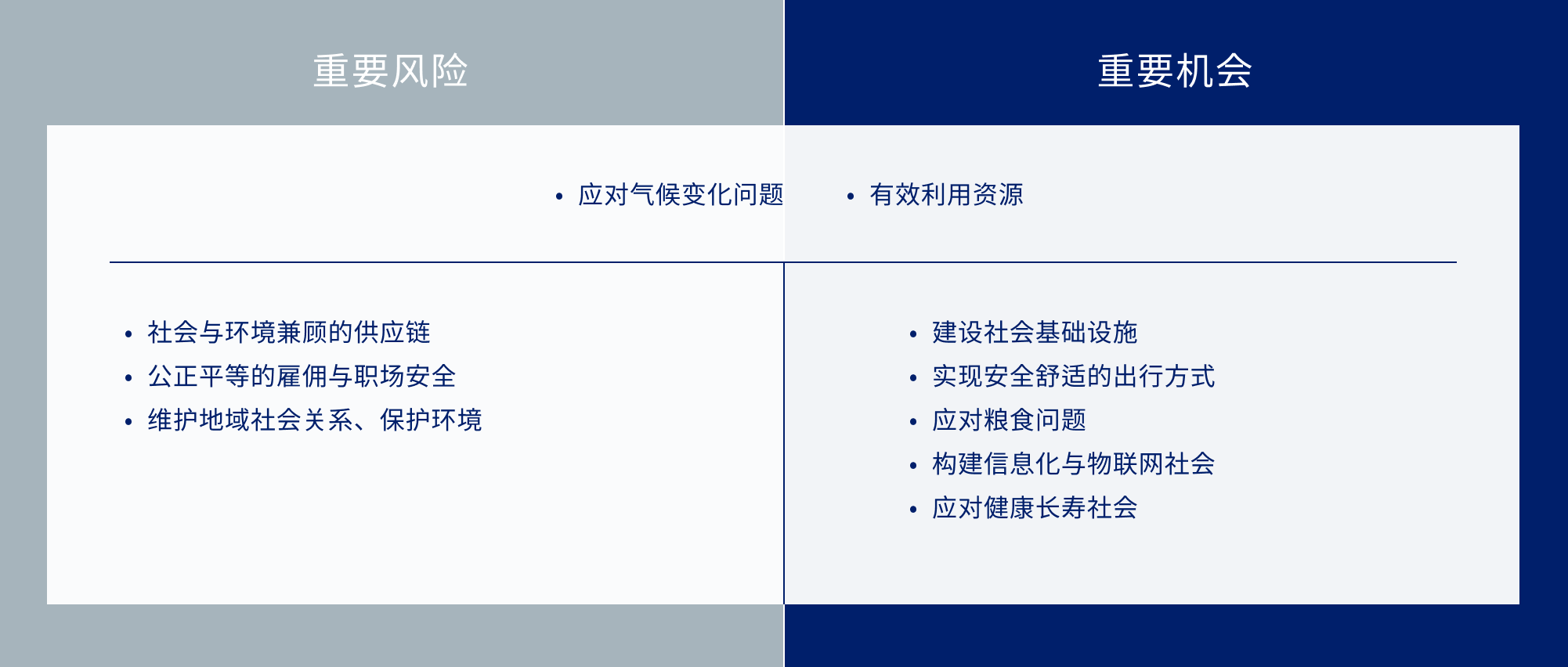 重要风险

重要机会

• 应对气候变化问题

• 有效利用资源

• 社会与环境兼顾的供应链
• 公正平等的雇佣与职场安全
• 维护地域社会关系、保护环境

• 建设社会基础设施
• 实现安全舒适的出行方式
• 应对粮食问题
• 构建信息化与物联网社会
• 应对健康长寿社会